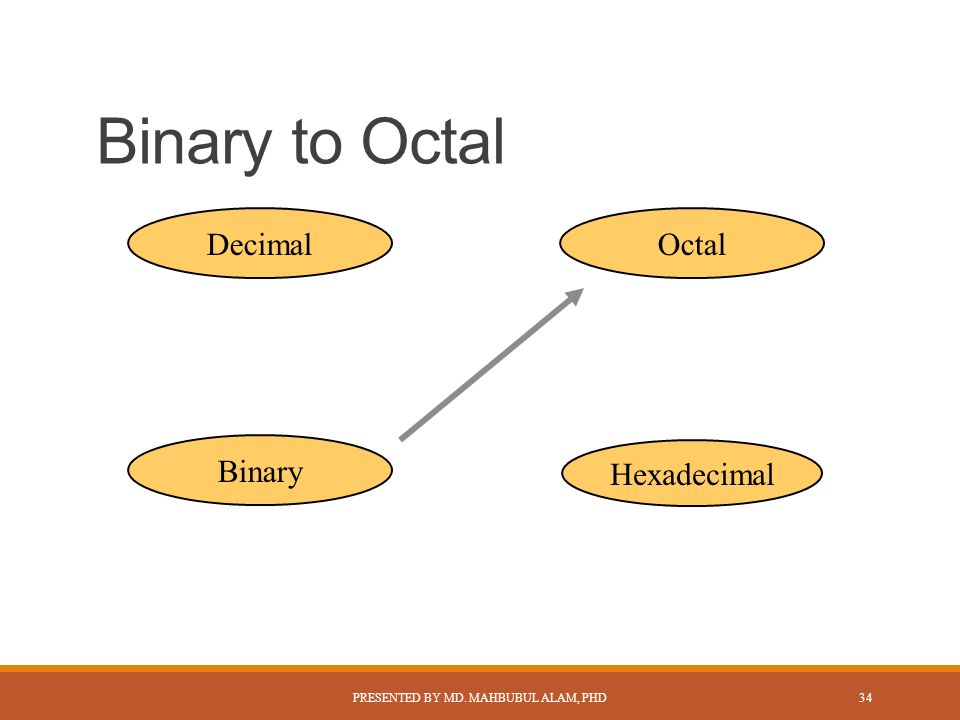 Binary to Octal

Decimal

Octal

Binary

Hexadecimal

PRESENTED BY MD. MAHBUBUL ALAM, PHD

34